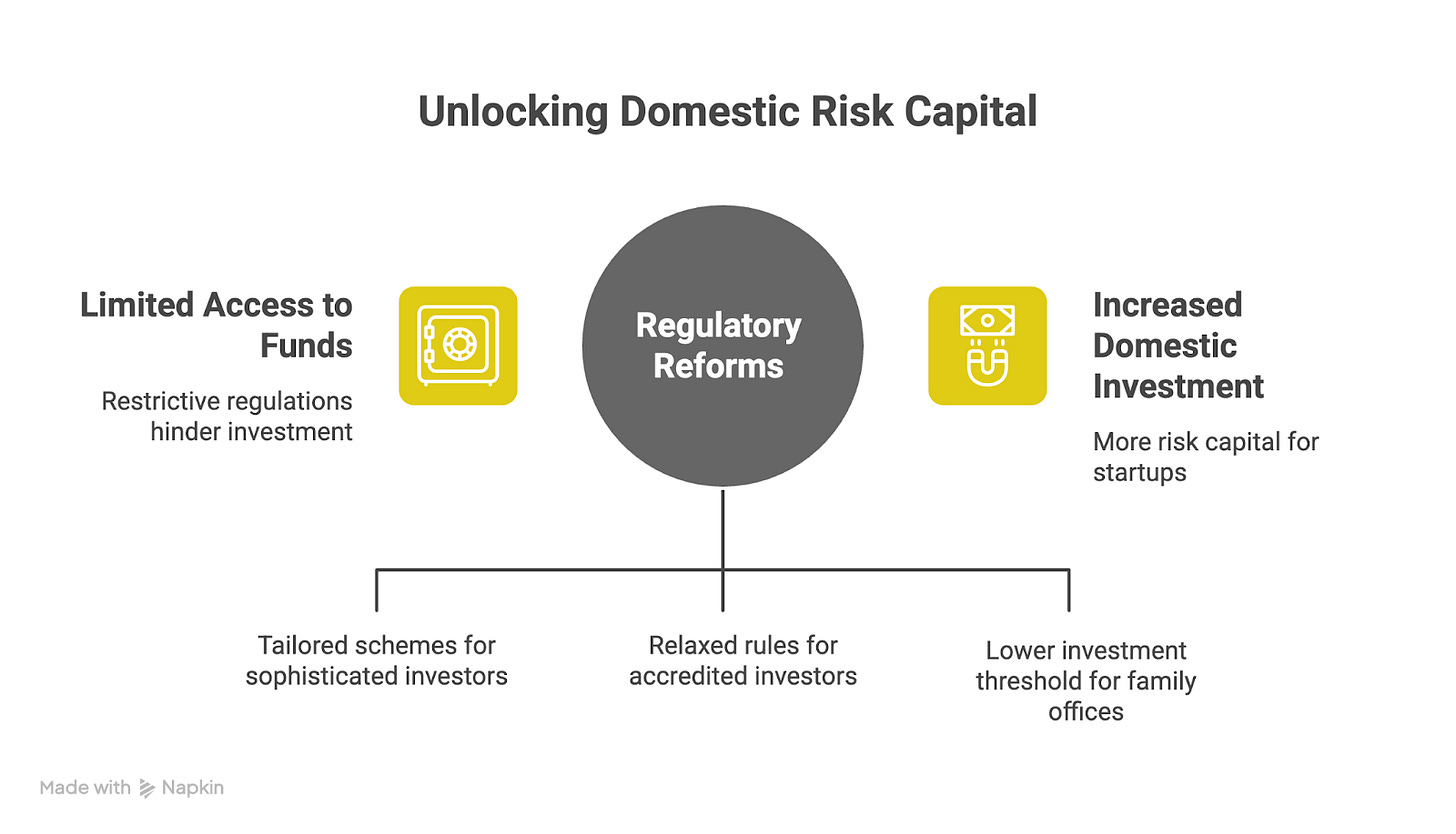 Unlocking Domestic Risk Capital

Limited Access to Funds

Restrictive regulations hinder investment

Regulatory Reforms

Increased Domestic Investment

More risk capital for startups

Tailored schemes for sophisticated investors

Relaxed rules for accredited investors

Lower investment threshold for family offices

Made with Napkin